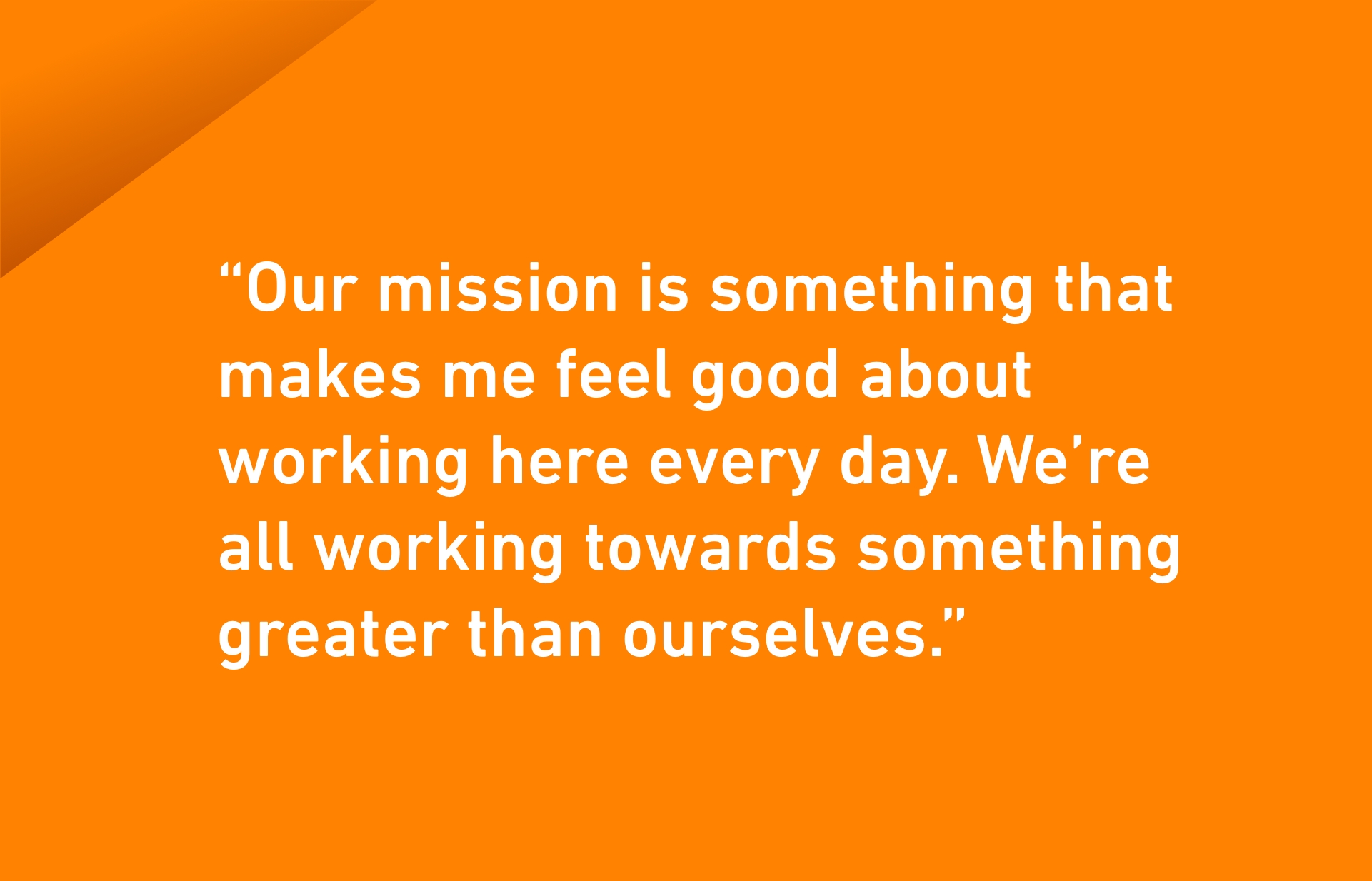 “Our mission is something that makes me feel good about working here every day. We’re all working towards something greater than ourselves.”